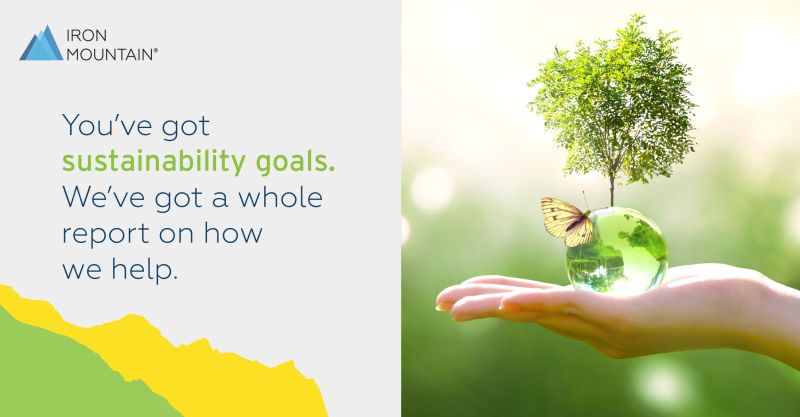 IRON MOUNTAIN®

You've got sustainability goals. We've got a whole report on how we help.